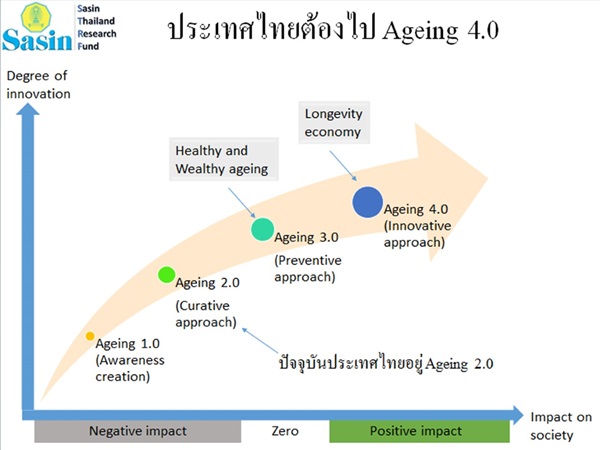 Sasin
Sasin Thailand Research Fund

ประเทศไทยต้องไป Ageing 4.0

Degree of innovation

Longevity economy

Healthy and Wealthy ageing

Ageing 4.0 (Innovative approach)

Ageing 3.0 (Preventive approach)

Ageing 2.0 (Curative approach)

Ageing 1.0 (Awareness creation)

ปัจจุบันประเทศไทยอยู่ Ageing 2.0

Negative impact

Zero

Positive impact

Impact on society